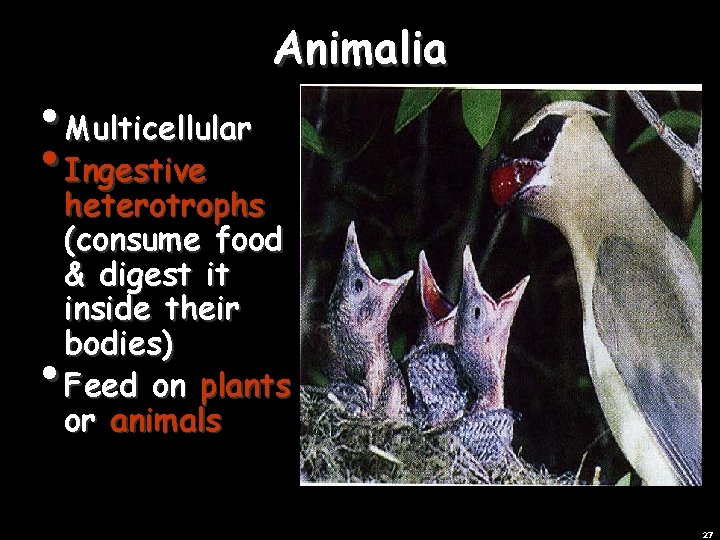 Animalia

• Multicellular
• Ingestive heterotrophs (consume food & digest it inside their bodies)
• Feed on plants or animals

27